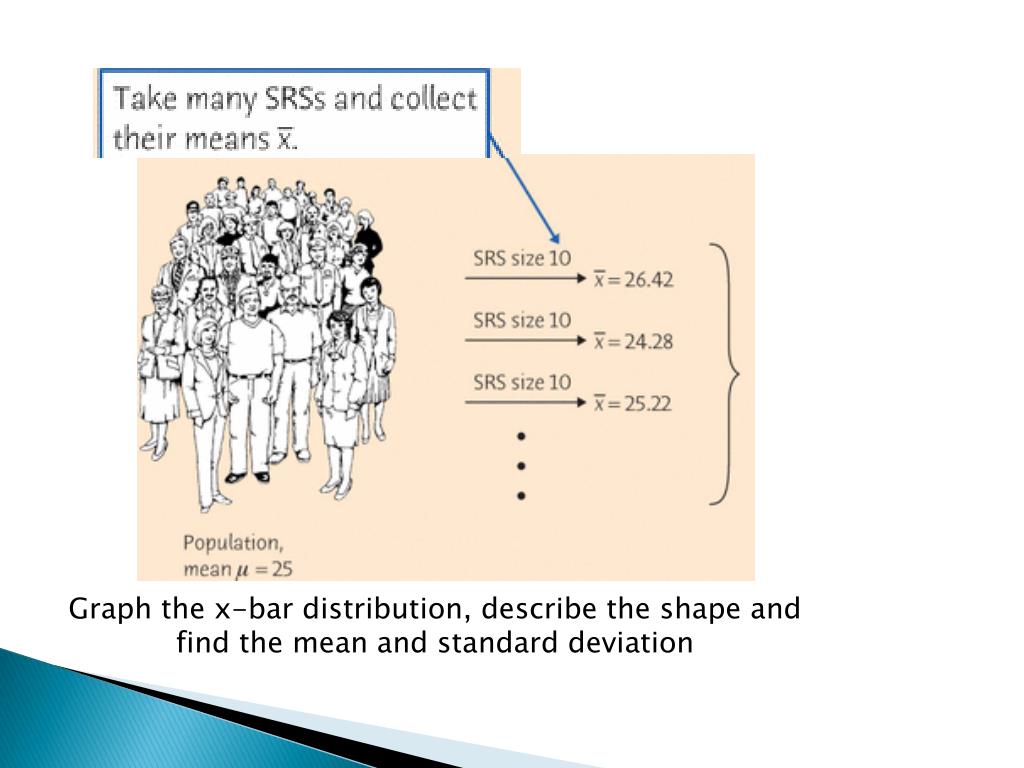 Take many SRSs and collect their means $\bar{x}$.

SRS size 10
$\bar{x} = 26.42$

SRS size 10
$\bar{x} = 24.28$

SRS size 10
$\bar{x} = 25.22$

Population, mean $\mu = 25$

Graph the x-bar distribution, describe the shape and find the mean and standard deviation